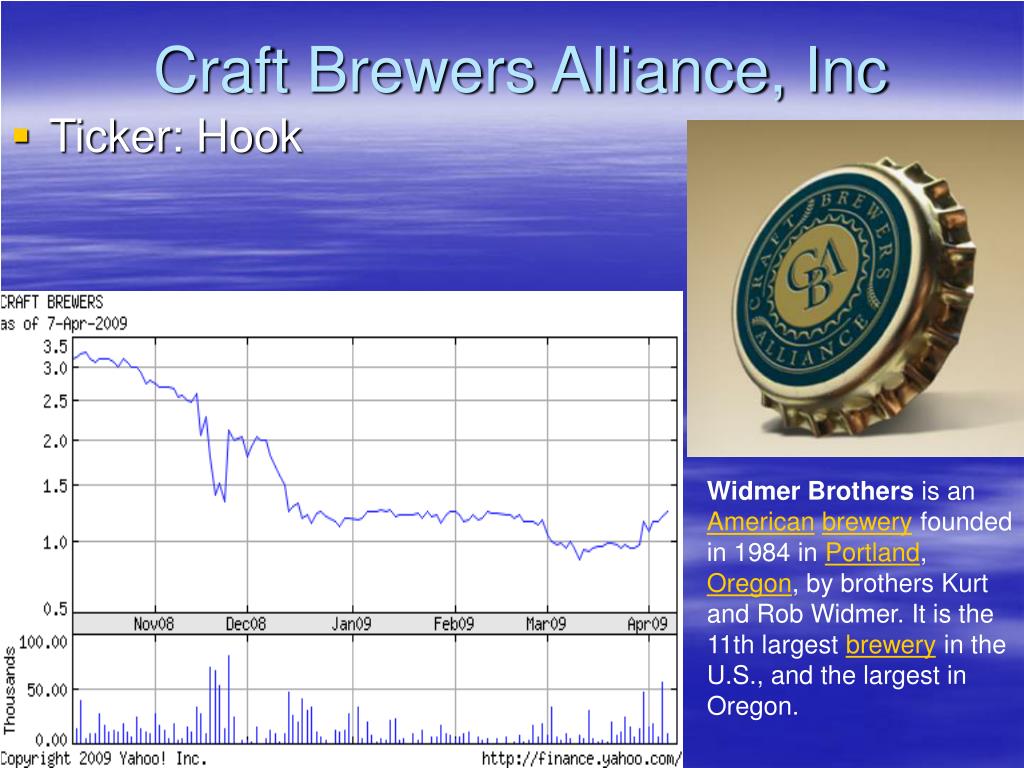 Craft Brewers Alliance, Inc

Ticker: Hook

CRAFT BREWERS
as of 7-Apr-2009

3.5
3.0
2.5
2.0
1.5
1.0
0.5

Nov08 Dec08 Jan09 Feb09 Mar09 Apr09

Thousands
100.00
50.00
0.00

Copyright 2009 Yahoo! Inc. http://finance.yahoo.com/

CRAFT BREWERS ALLIANCE
CBA

Widmer Brothers is an American brewery founded in 1984 in Portland, Oregon, by brothers Kurt and Rob Widmer. It is the 11th largest brewery in the U.S., and the largest in Oregon.